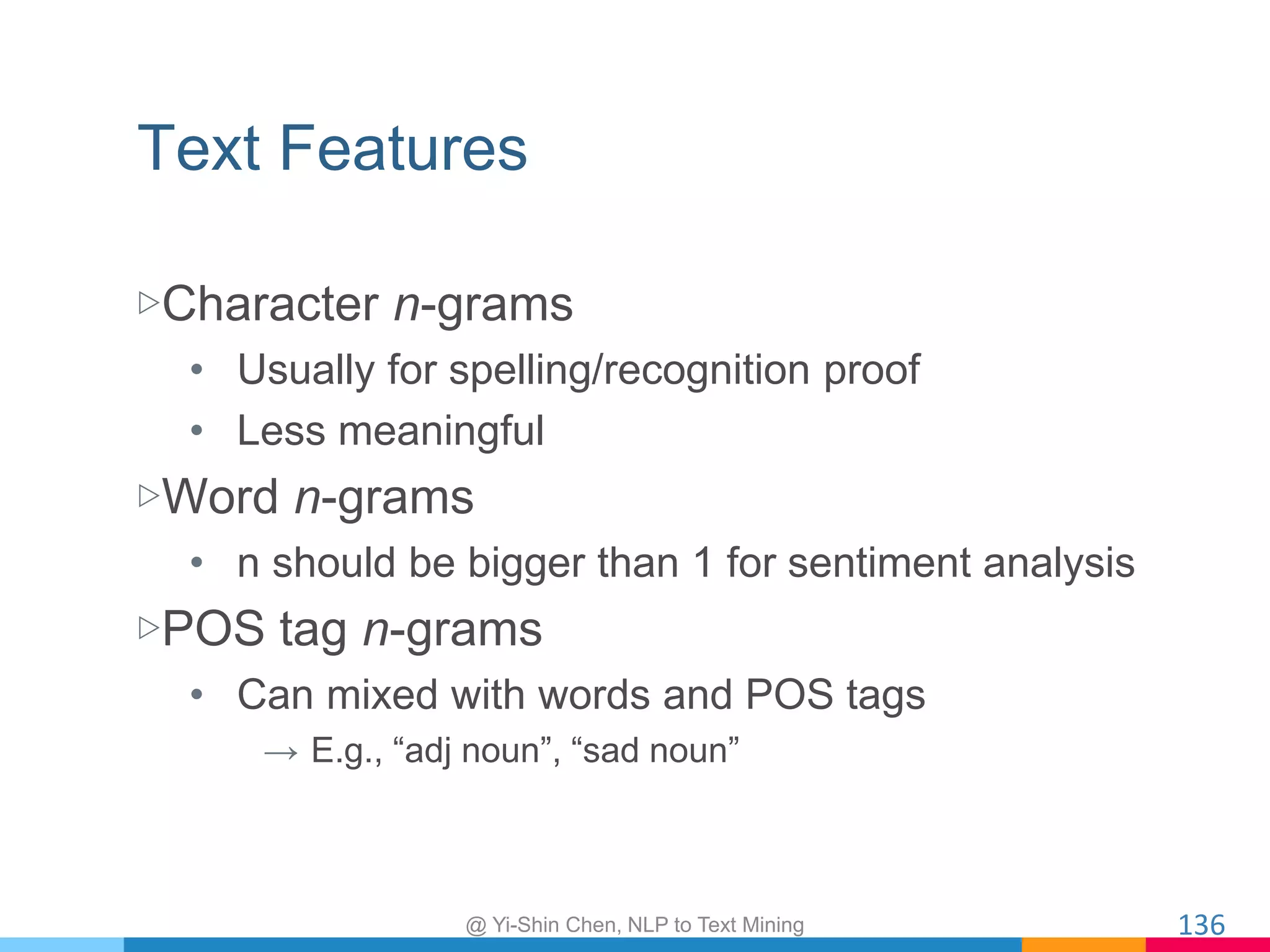 Text Features

▷Character n-grams

• Usually for spelling/recognition proof

• Less meaningful

▷Word n-grams

• n should be bigger than 1 for sentiment analysis

▷POS tag n-grams

• Can mixed with words and POS tags

→ E.g., “adj noun”, “sad noun”

@ Yi-Shin Chen, NLP to Text Mining

136